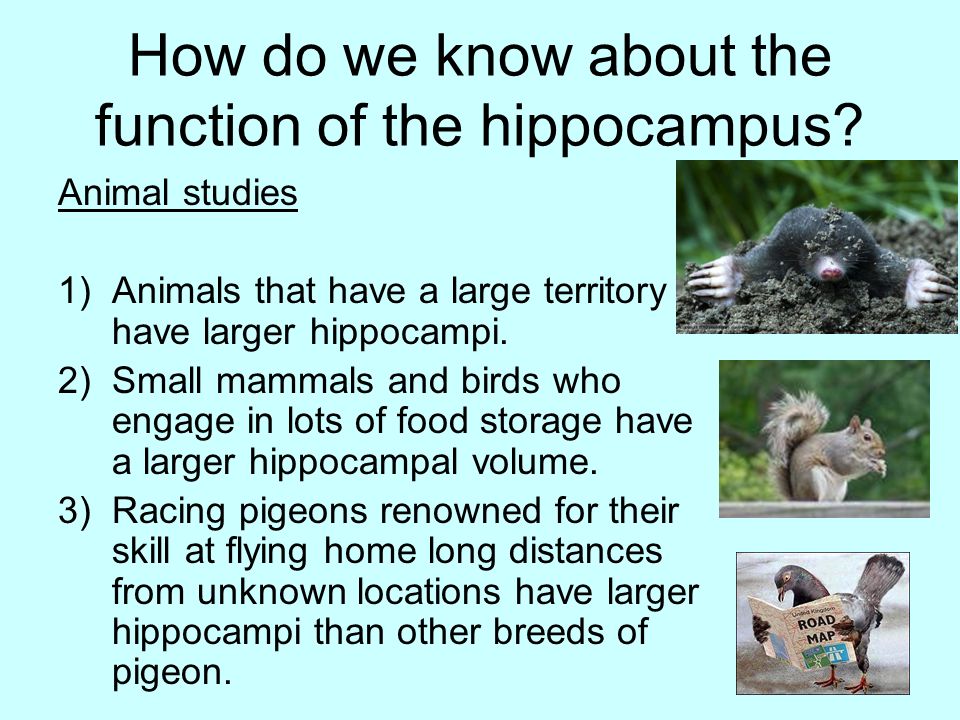 How do we know about the function of the hippocampus?

Animal studies

1) Animals that have a large territory have larger hippocampi.
2) Small mammals and birds who engage in lots of food storage have a larger hippocampal volume.
3) Racing pigeons renowned for their skill at flying home long distances from unknown locations have larger hippocampi than other breeds of pigeon.

United Kingdom
ROAD
MAP